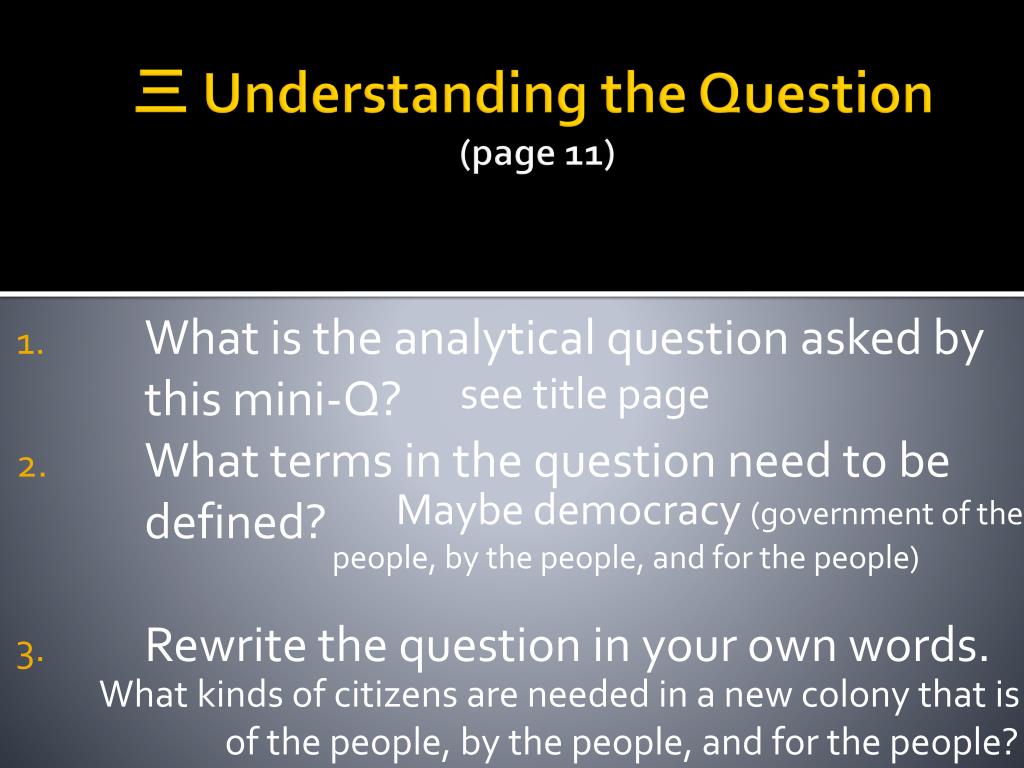 三 Understanding the Question
(page 11)

1. What is the analytical question asked by this mini-Q? see title page

2. What terms in the question need to be defined? Maybe democracy (government of the people, by the people, and for the people)

3. Rewrite the question in your own words.
What kinds of citizens are needed in a new colony that is of the people, by the people, and for the people?